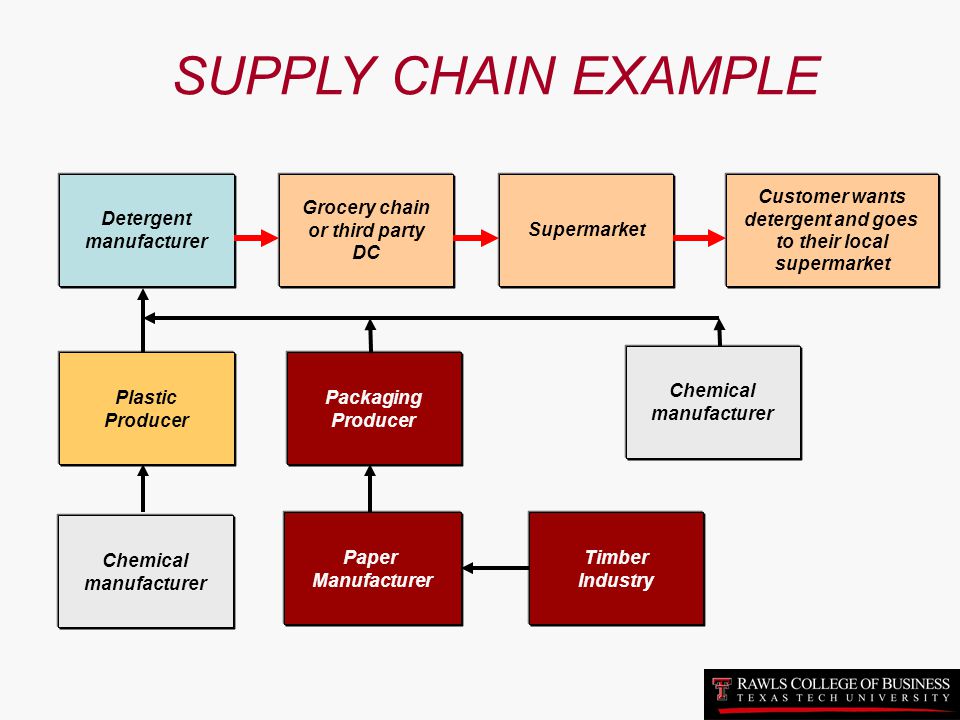 SUPPLY CHAIN EXAMPLE

Detergent manufacturer

Grocery chain or third party DC

Supermarket

Customer wants detergent and goes to their local supermarket

Plastic Producer

Packaging Producer

Chemical manufacturer

Chemical manufacturer

Paper Manufacturer

Timber Industry

RAWLS COLLEGE OF BUSINESS
TEXAS TECH UNIVERSITY